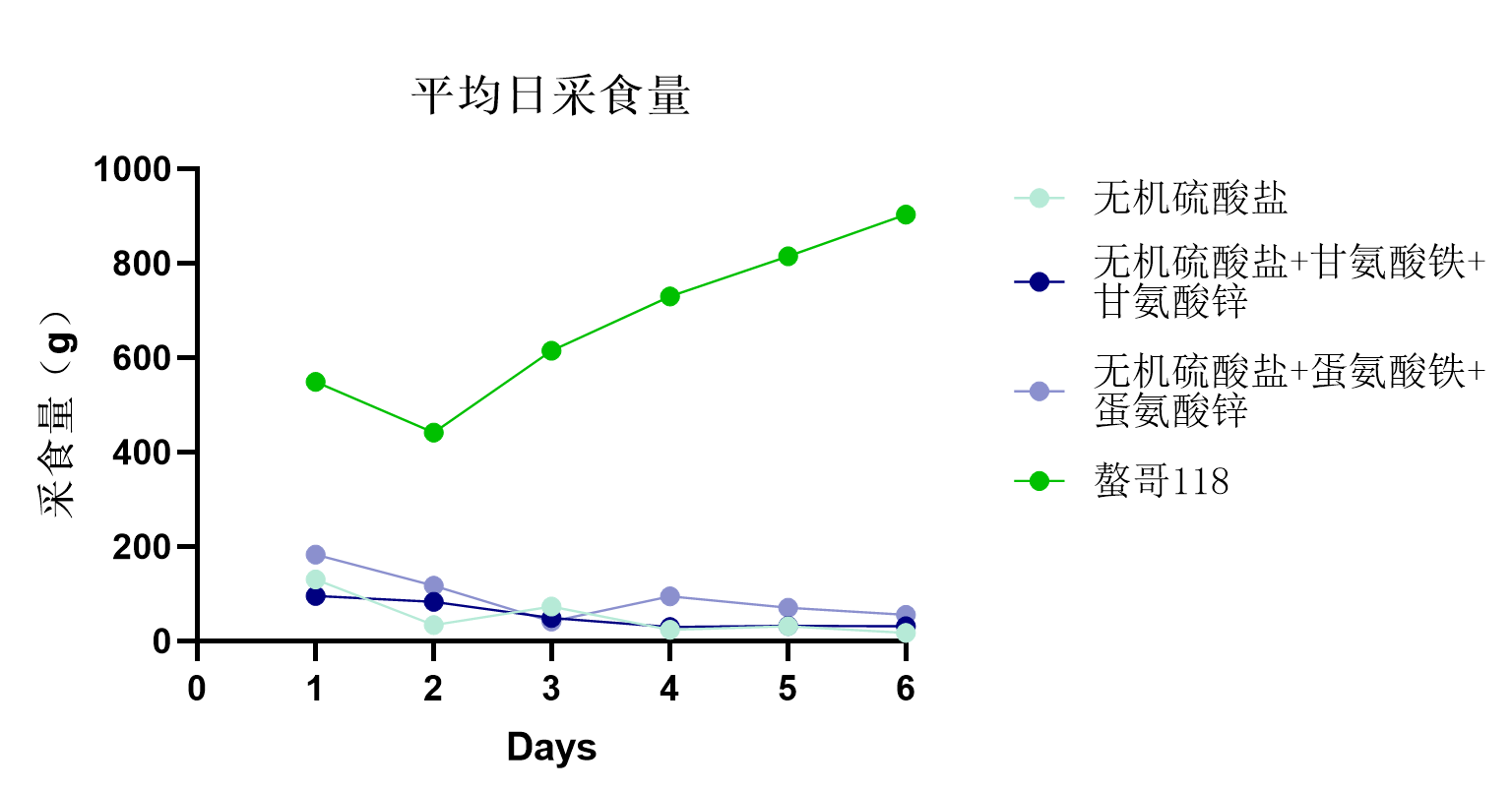 平均日采食量

采食量（g）

1000
800
600
400
200
0

0 1 2 3 4 5 6

Days

无机硫酸盐
无机硫酸盐+甘氨酸铁+甘氨酸锌
无机硫酸盐+蛋氨酸铁+蛋氨酸锌
螯哥118